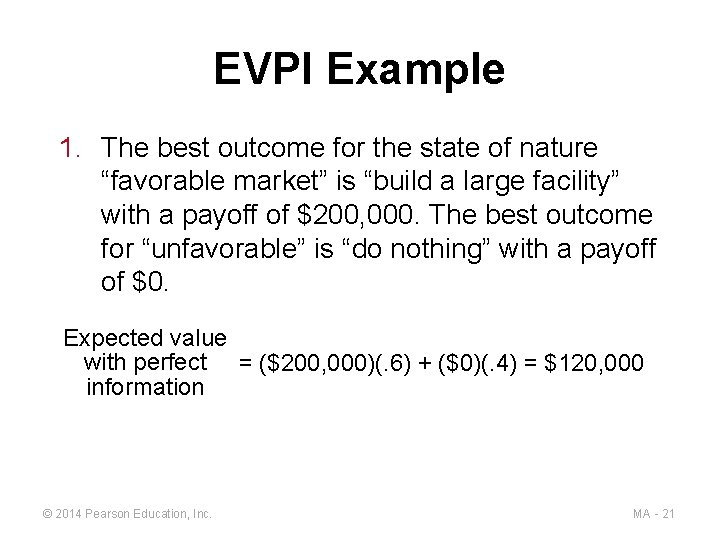 EVPI Example

1. The best outcome for the state of nature "favorable market" is "build a large facility" with a payoff of $200,000. The best outcome for "unfavorable" is "do nothing" with a payoff of $0.

Expected value
with perfect
information

= ($200,000)(.6) + ($0)(.4) = $120,000

© 2014 Pearson Education, Inc.

MA - 21